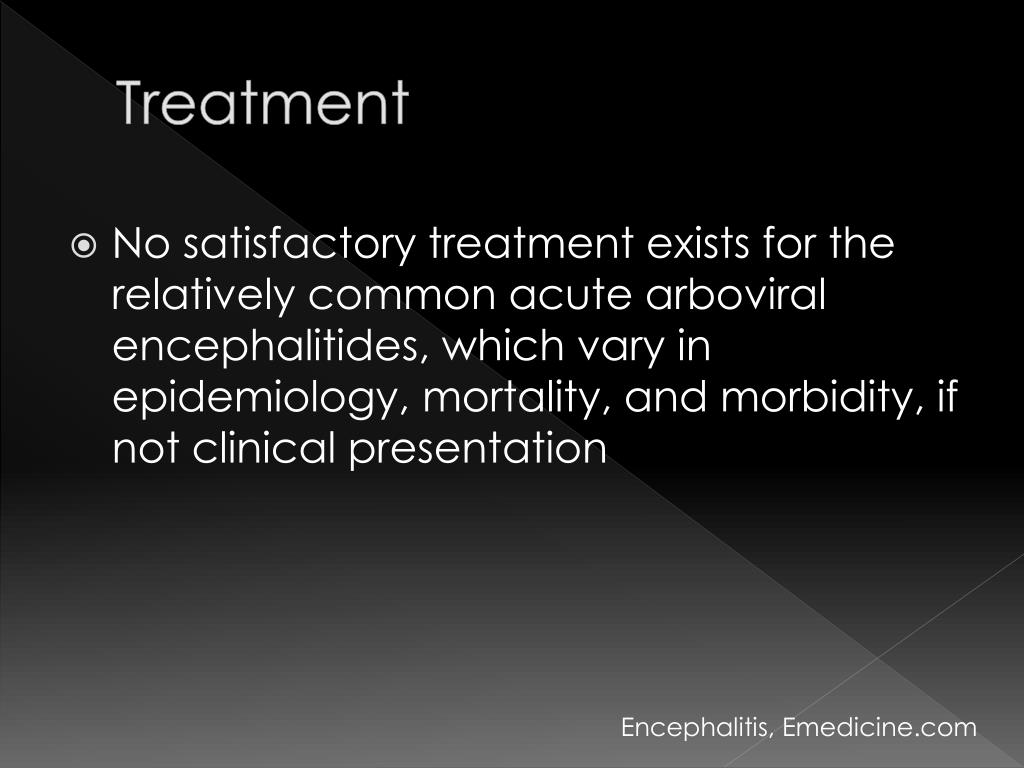 Treatment

No satisfactory treatment exists for the relatively common acute arboviral encephalitides, which vary in epidemiology, mortality, and morbidity, if not clinical presentation

Encephalitis, Emedicine.com